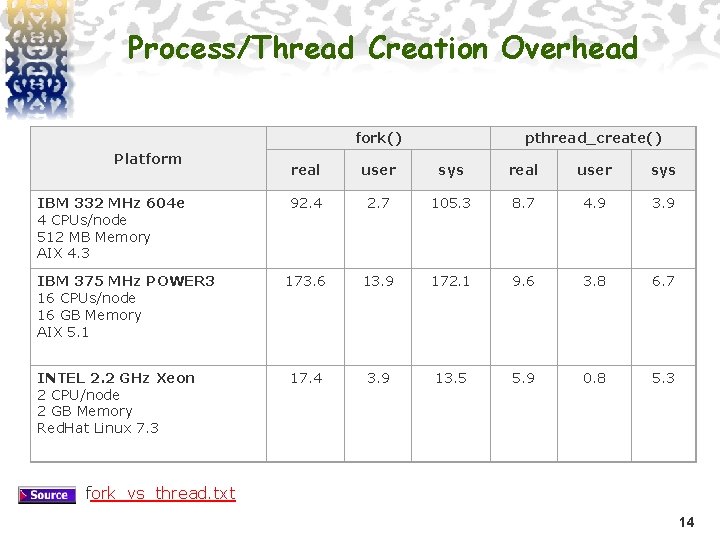 Process/Thread Creation Overhead

| Platform | fork() real | fork() user | fork() sys | pthread_create() real | pthread_create() user | pthread_create() sys |
|---|---|---|---|---|---|---|
| IBM 332 MHz 604e 4 CPUs/node 512 MB Memory AIX 4.3 | 92.4 | 2.7 | 105.3 | 8.7 | 4.9 | 3.9 |
| IBM 375 MHz POWER3 16 CPUs/node 16 GB Memory AIX 5.1 | 173.6 | 13.9 | 172.1 | 9.6 | 3.8 | 6.7 |
| INTEL 2.2 GHz Xeon 2 CPU/node 2 GB Memory RedHat Linux 7.3 | 17.4 | 3.9 | 13.5 | 5.9 | 0.8 | 5.3 |

Source fork_vs_thread.txt

14